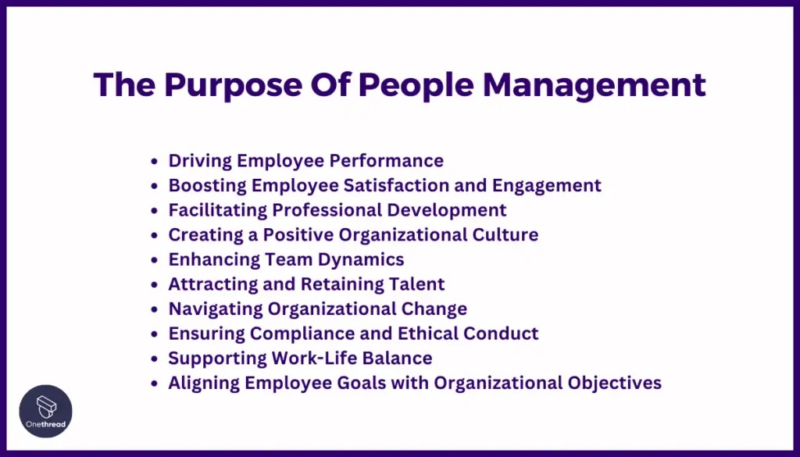 The Purpose Of People Management

- Driving Employee Performance
- Boosting Employee Satisfaction and Engagement
- Facilitating Professional Development
- Creating a Positive Organizational Culture
- Enhancing Team Dynamics
- Attracting and Retaining Talent
- Navigating Organizational Change
- Ensuring Compliance and Ethical Conduct
- Supporting Work-Life Balance
- Aligning Employee Goals with Organizational Objectives

Onethread